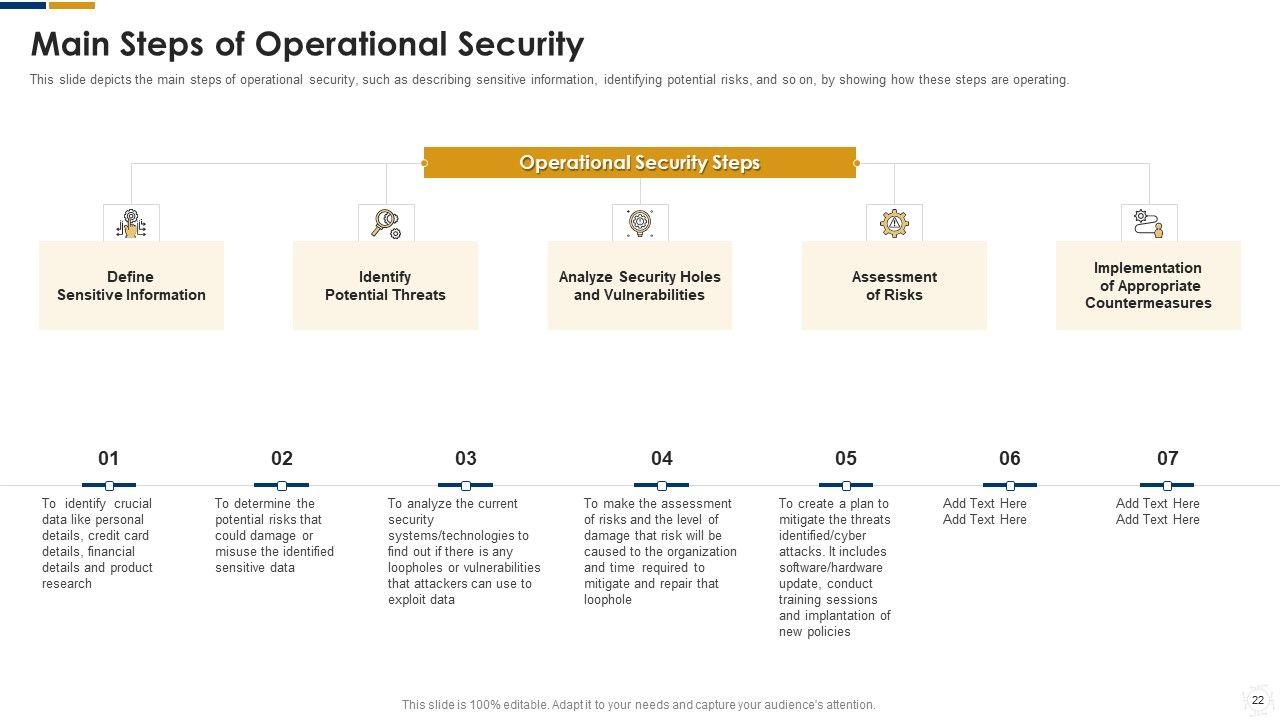 Main Steps of Operational Security

This slide depicts the main steps of operational security, such as describing sensitive information, identifying potential risks, and so on, by showing how these steps are operating.

Operational Security Steps

Define Sensitive Information

Identify Potential Threats

Analyze Security Holes and Vulnerabilities

Assessment of Risks

Implementation of Appropriate Countermeasures

01

To identify crucial data like personal details, credit card details, financial details and product research

02

To determine the potential risks that could damage or misuse the identified sensitive data

03

To analyze the current security systems/technologies to find out if there is any loopholes or vulnerabilities that attackers can use to exploit data

04

To make the assessment of risks and the level of damage that risk will be caused to the organization and time required to mitigate and repair that loophole

05

To create a plan to mitigate the threats identified/cyber attacks. It includes software/hardware update, conduct training sessions and implantation of new policies

06

Add Text Here Add Text Here

07

Add Text Here Add Text Here

This slide is 100% editable. Adapt it to your needs and capture your audience's attention.

22